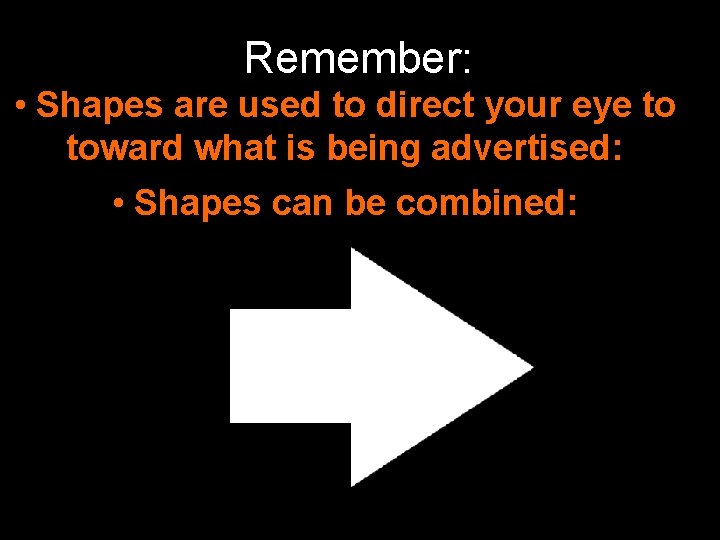 Remember:

• Shapes are used to direct your eye to toward what is being advertised:

• Shapes can be combined: